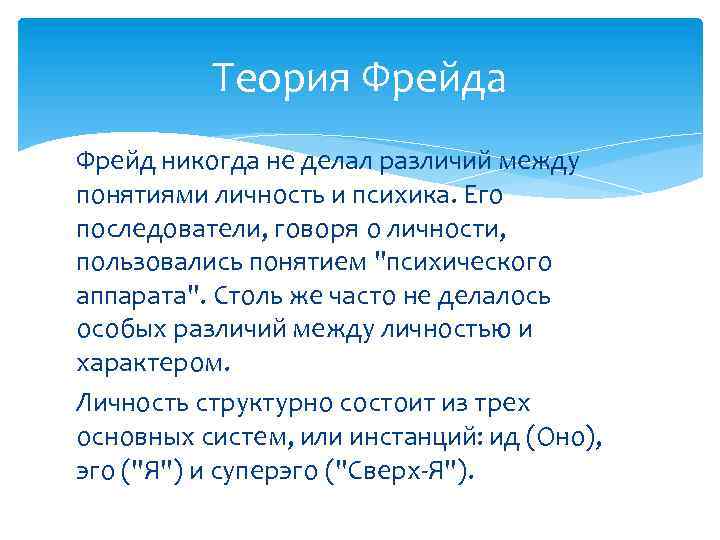 Теория Фрейда

Фрейд никогда не делал различий между понятиями личность и психика. Его последователи, говоря о личности, пользовались понятием "психического аппарата". Столь же часто не делалось особых различий между личностью и характером.

Личность структурно состоит из трех основных систем, или инстанций: ид (Оно), эго ("Я") и суперэго ("Сверх-Я").